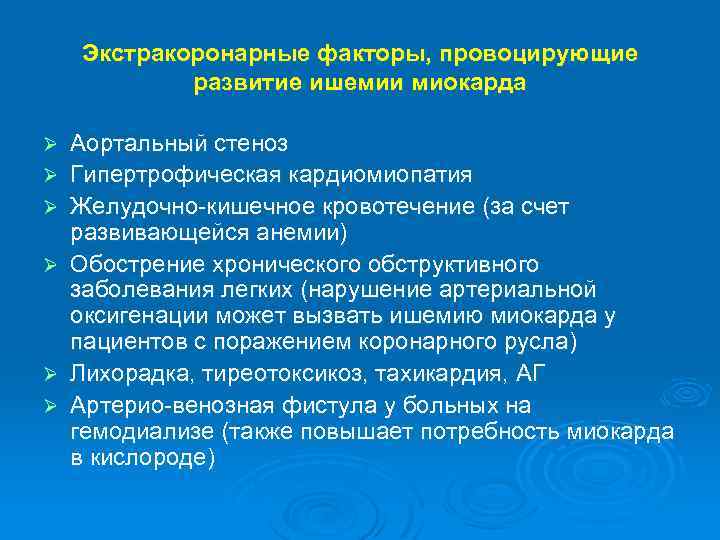 Экстракоронарные факторы, провоцирующие развитие ишемии миокарда

➢ Аортальный стеноз
➢ Гипертрофическая кардиомиопатия
➢ Желудочно-кишечное кровотечение (за счет развивающейся анемии)
➢ Обострение хронического обструктивного заболевания легких (нарушение артериальной оксигенации может вызвать ишемию миокарда у пациентов с поражением коронарного русла)
➢ Лихорадка, тиреотоксикоз, тахикардия, АГ
➢ Артерио-венозная фистула у больных на гемодиализе (также повышает потребность миокарда в кислороде)